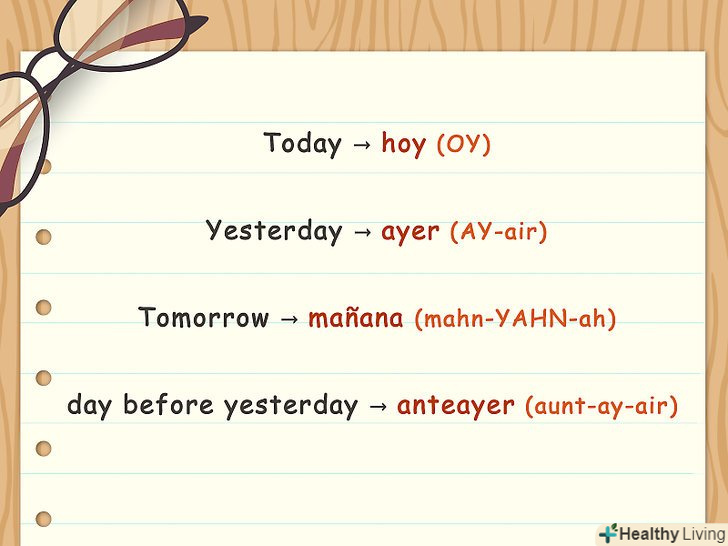 Today → hoy (OY)

Yesterday → ayer (AY-air)

Tomorrow → mañana (mahn-YAHN-ah)

day before yesterday → anteayer (aunt-ay-air)

Healthy Living